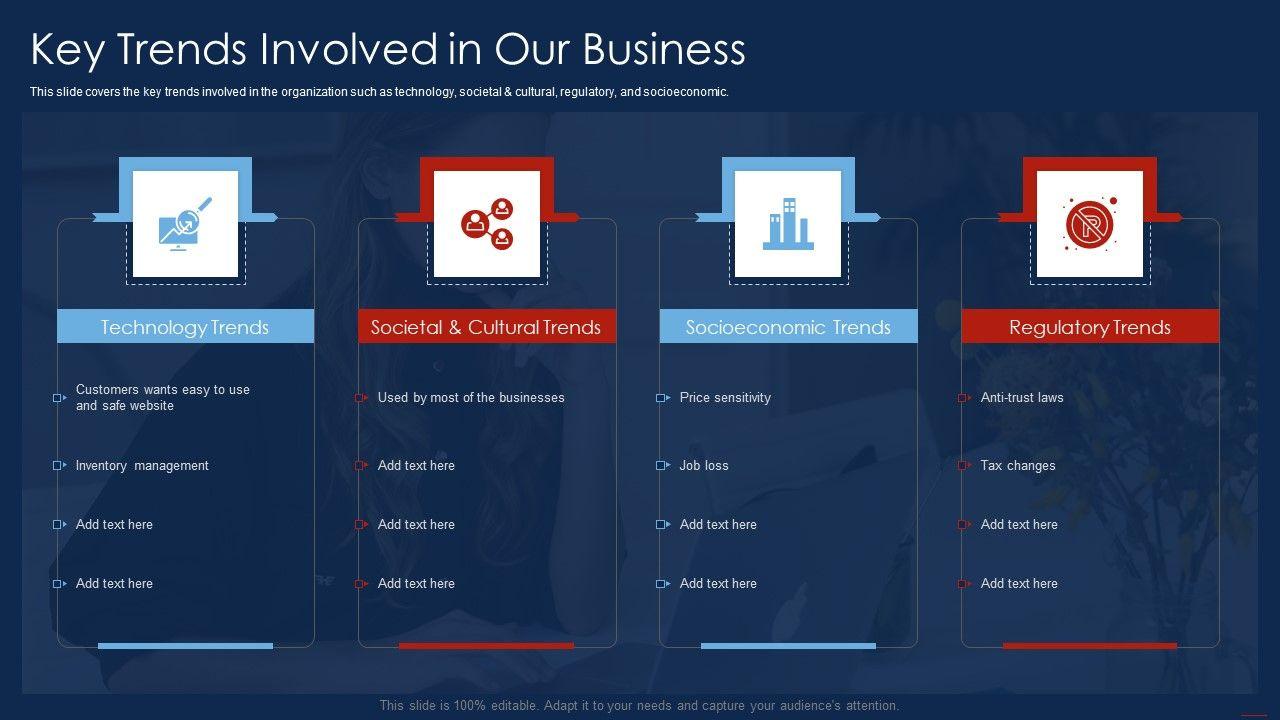 Key Trends Involved in Our Business

This slide covers the key trends involved in the organization such as technology, societal & cultural, regulatory, and socioeconomic.

Technology Trends

Customers wants easy to use and safe website

Inventory management

Add text here

Add text here

Societal & Cultural Trends

Used by most of the businesses

Add text here

Add text here

Add text here

Socioeconomic Trends

Price sensitivity

Job loss

Add text here

Add text here

Regulatory Trends

Anti-trust laws

Tax changes

Add text here

Add text here

This slide is 100% editable. Adapt it to your needs and capture your audience's attention.